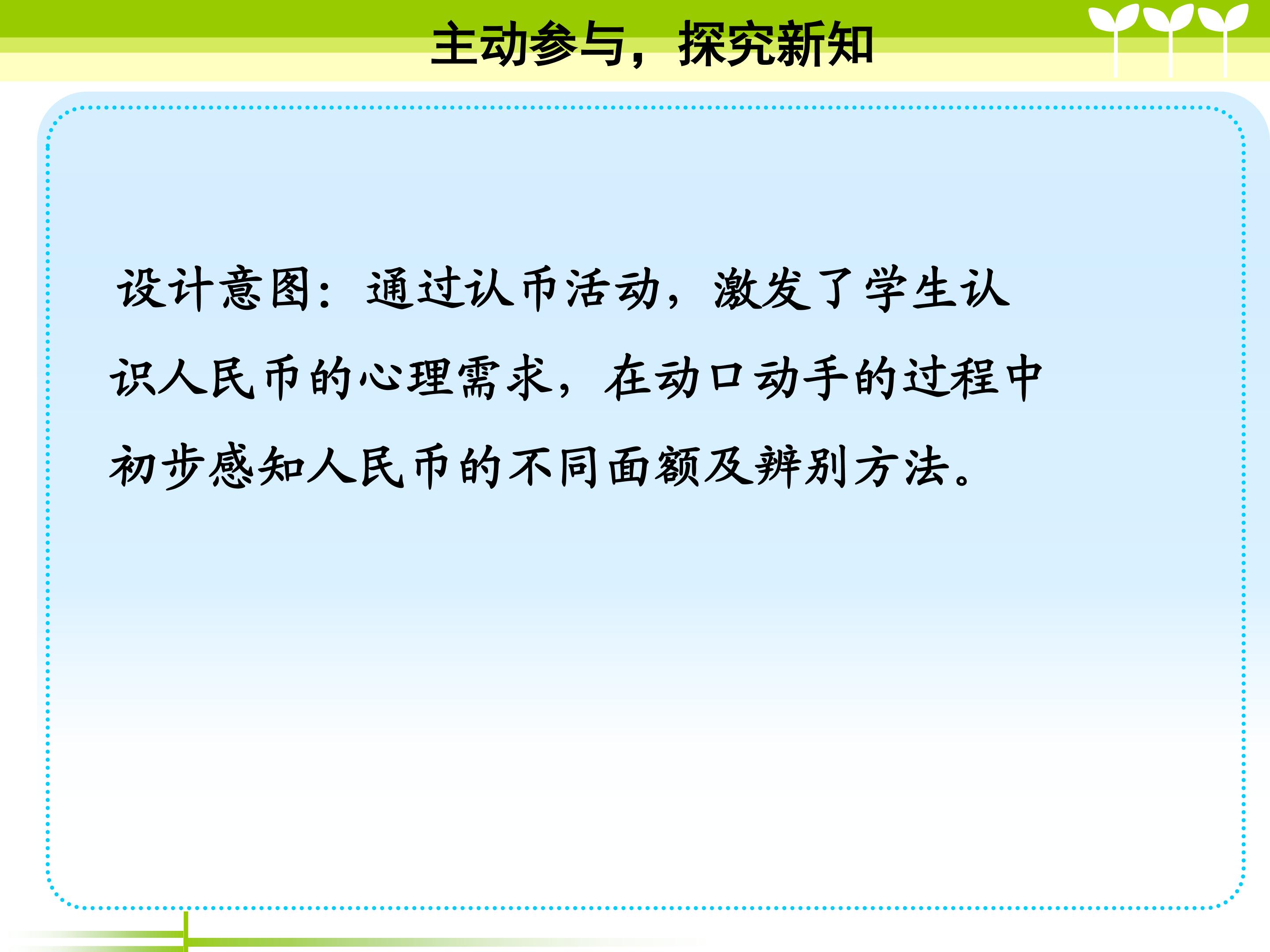 主动参与，探究新知

设计意图：通过认币活动，激发了学生认识人民币的心理需求，在动口动手的过程中初步感知人民币的不同面额及辨别方法。